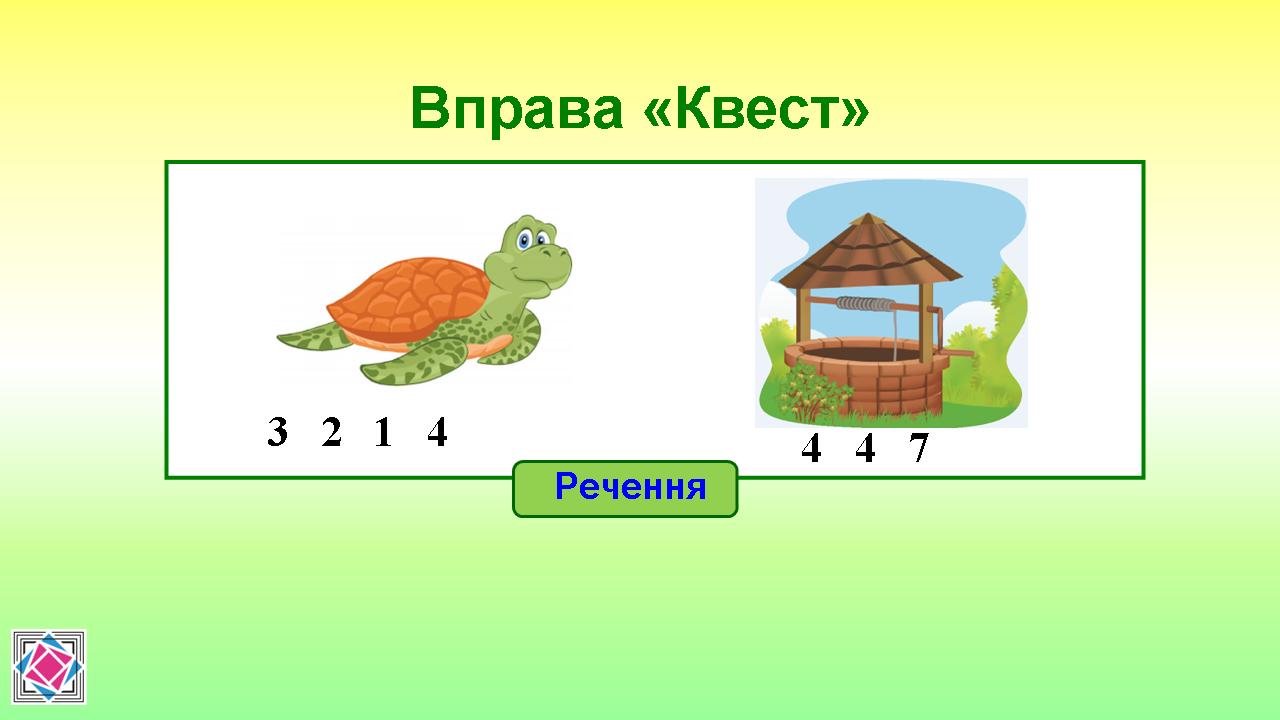 Вправа «Квест»

3 2 1 4

4 4 7

Речення